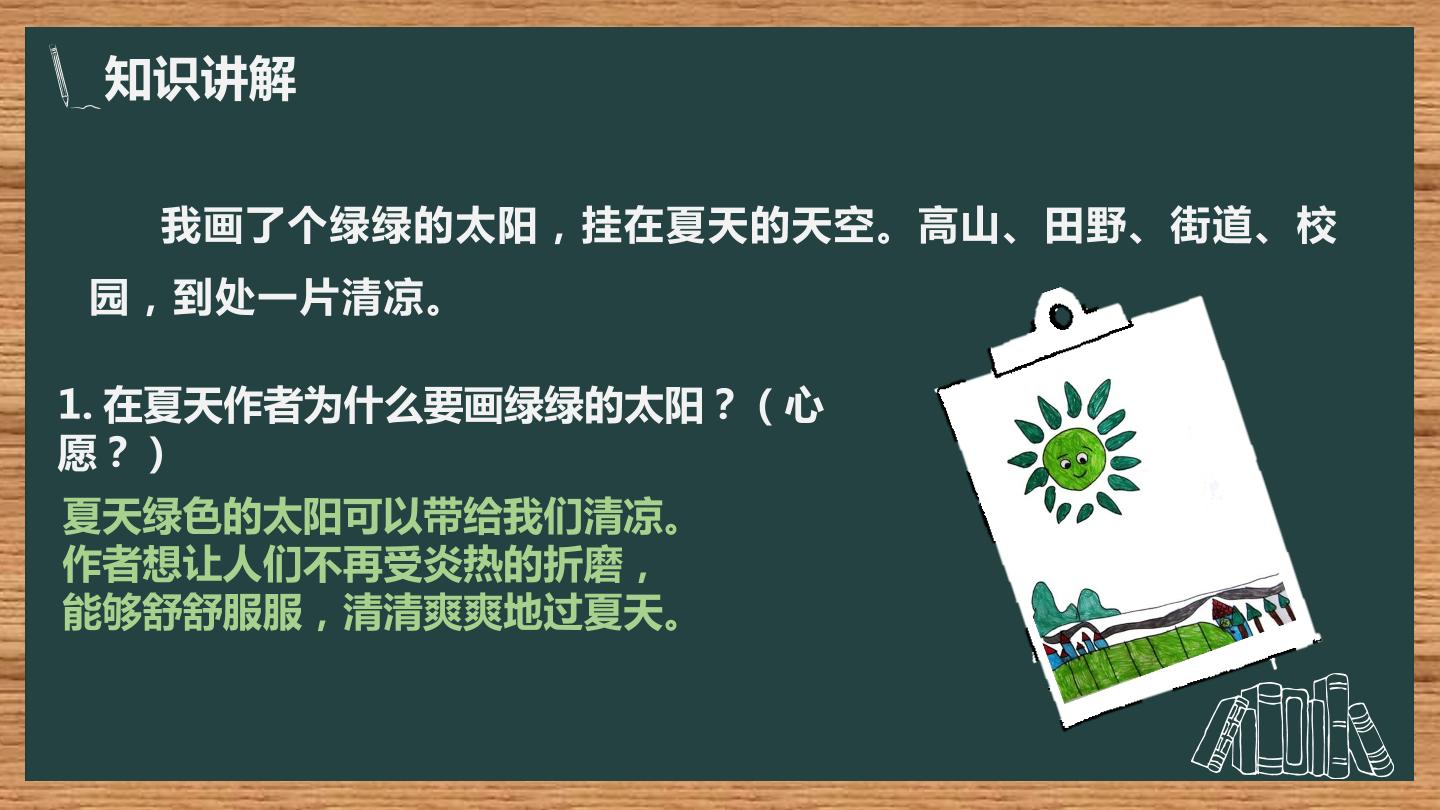 知识讲解

我画了个绿绿的太阳，挂在夏天的天空。高山、田野、街道、校园，到处一片清凉。

1.在夏天作者为什么要画绿绿的太阳？（心愿？）

夏天绿色的太阳可以带给我们清凉。
作者想让人们不再受炎热的折磨，
能够舒舒服服，清清爽爽地过夏天。